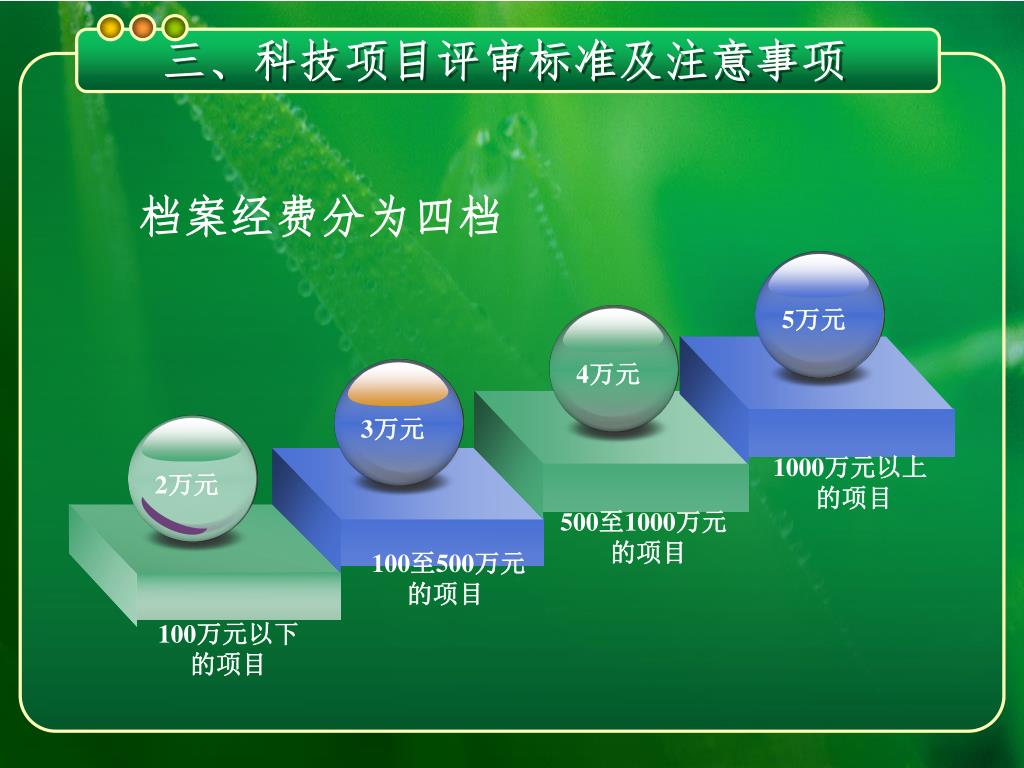 三、科技项目评审标准及注意事项

档案经费分为四档

2万元

100万元以下的项目

3万元

100至500万元的项目

4万元

500至1000万元的项目

5万元

1000万元以上的项目